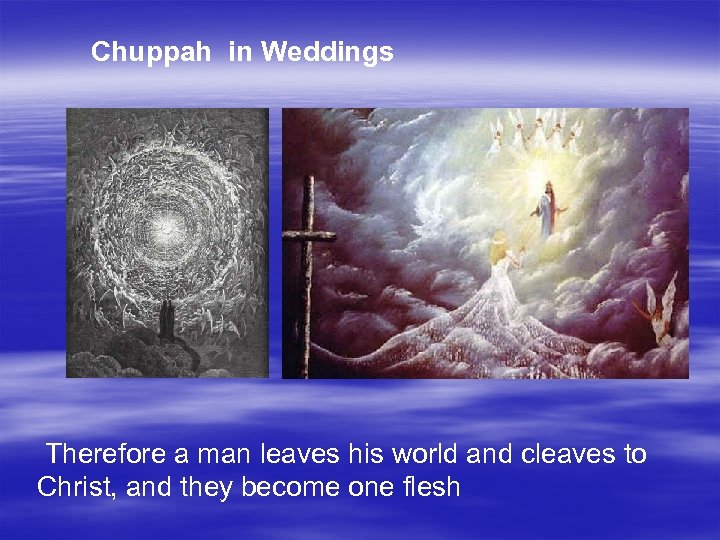 Chuppah in Weddings

Therefore a man leaves his world and cleaves to Christ, and they become one flesh